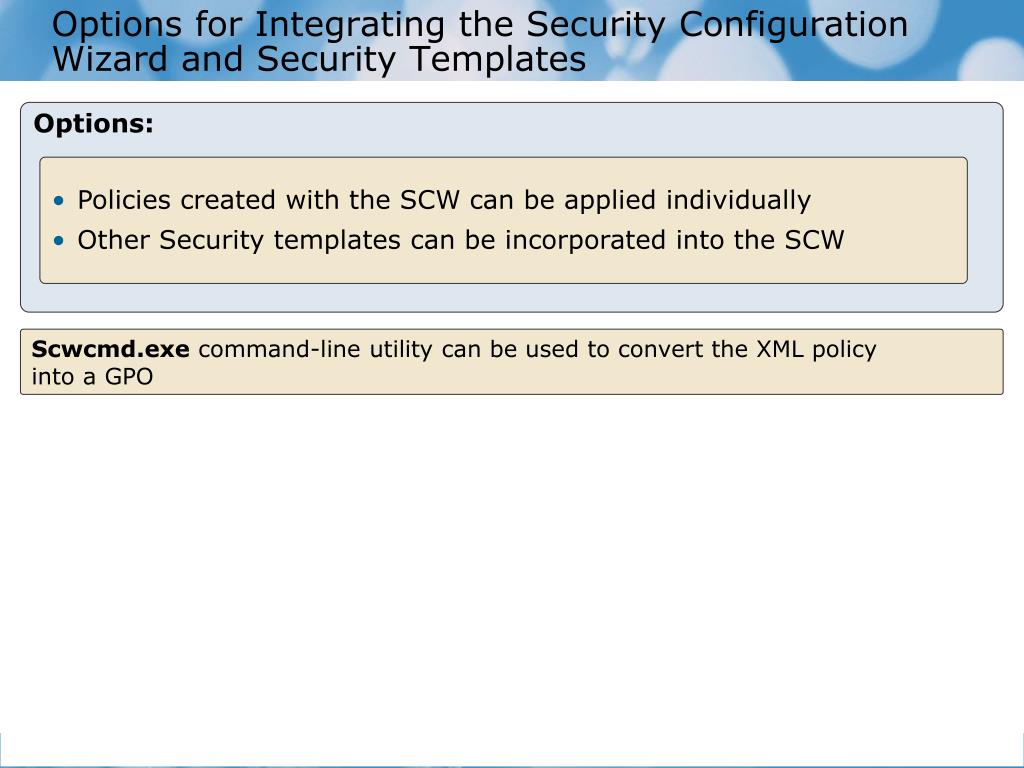 Options for Integrating the Security Configuration Wizard and Security Templates

Options:

• Policies created with the SCW can be applied individually
• Other Security templates can be incorporated into the SCW

Scwcmd.exe command-line utility can be used to convert the XML policy into a GPO